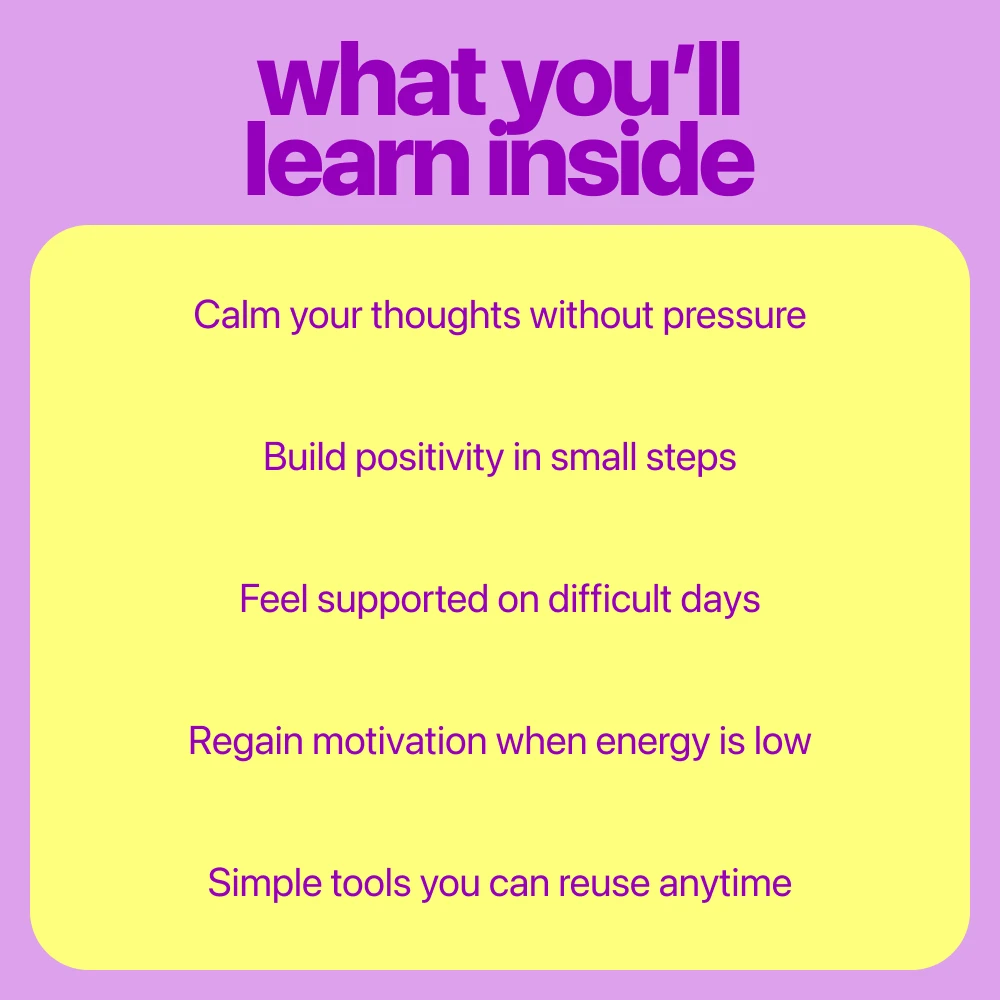 what you’ll learn inside

Calm your thoughts without pressure

Build positivity in small steps

Feel supported on difficult days

Regain motivation when energy is low

Simple tools you can reuse anytime